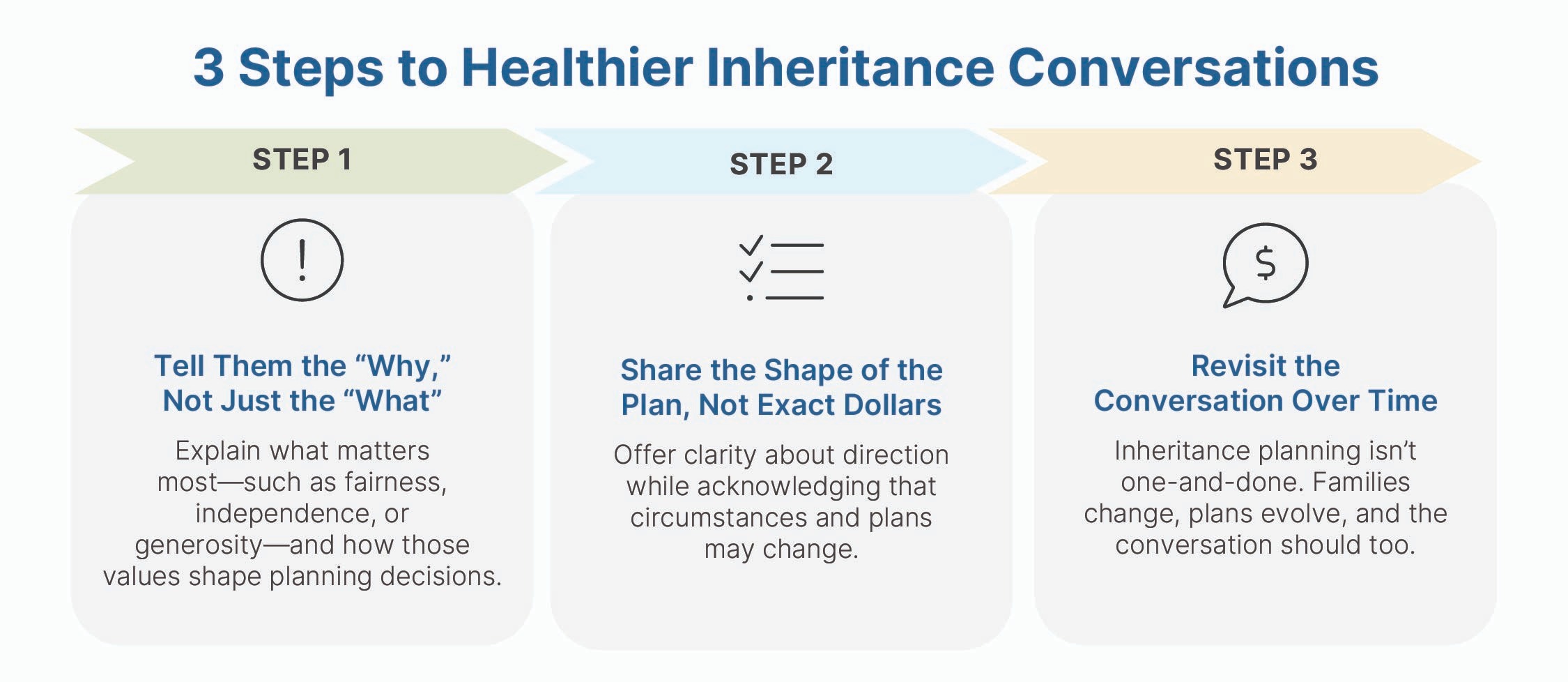 3 Steps to Healthier Inheritance Conversations

STEP 1

!

Tell Them the “Why,” Not Just the “What”

Explain what matters most—such as fairness, independence, or generosity—and how those values shape planning decisions.

STEP 2

Share the Shape of the Plan, Not Exact Dollars

Offer clarity about direction while acknowledging that circumstances and plans may change.

STEP 3

$

Revisit the Conversation Over Time

Inheritance planning isn’t one-and-done. Families change, plans evolve, and the conversation should too.